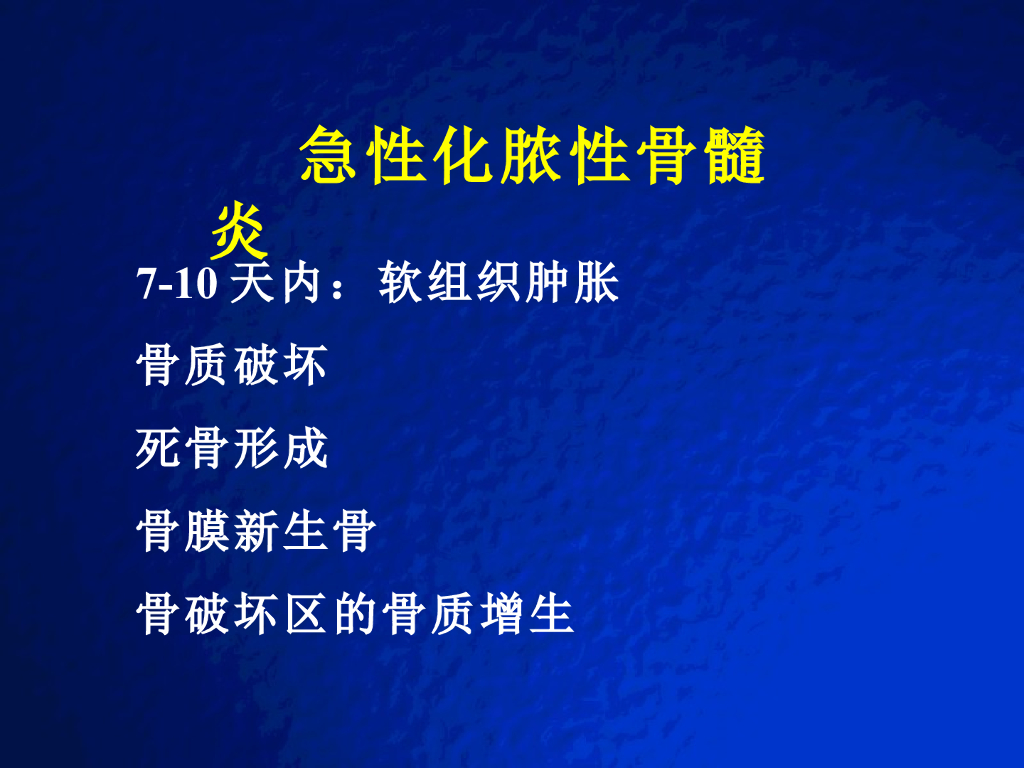 急性化脓性骨髓炎

7-10 天内：软组织肿胀

骨质破坏

死骨形成

骨膜新生骨

骨破坏区的骨质增生